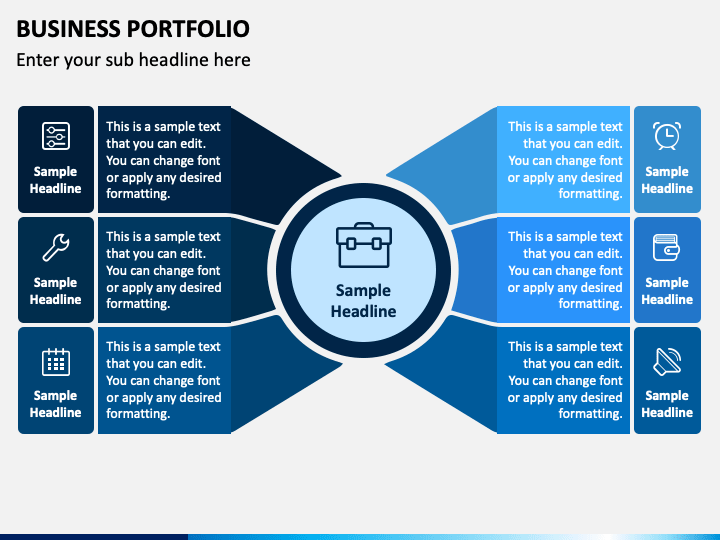 BUSINESS PORTFOLIO

Enter your sub headline here

Sample Headline

This is a sample text that you can edit. You can change font or apply any desired formatting.

Sample Headline

This is a sample text that you can edit. You can change font or apply any desired formatting.

Sample Headline

This is a sample text that you can edit. You can change font or apply any desired formatting.

Sample Headline

This is a sample text that you can edit. You can change font or apply any desired formatting.

Sample Headline

This is a sample text that you can edit. You can change font or apply any desired formatting.

Sample Headline

This is a sample text that you can edit. You can change font or apply any desired formatting.

Sample Headline